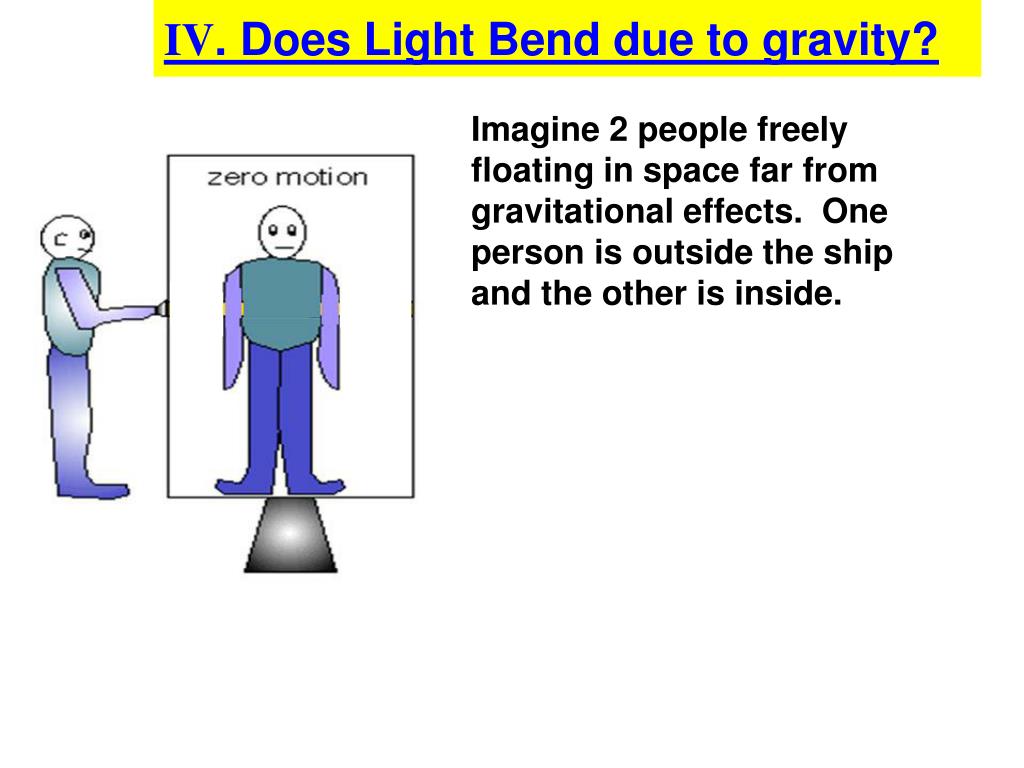 IV. Does Light Bend due to gravity?

zero motion

Imagine 2 people freely floating in space far from gravitational effects. One person is outside the ship and the other is inside.